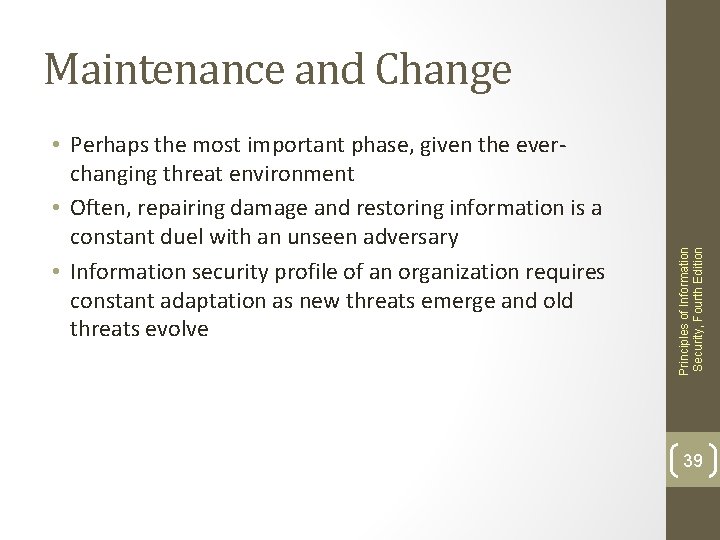 Maintenance and Change

• Perhaps the most important phase, given the ever-changing threat environment
• Often, repairing damage and restoring information is a constant duel with an unseen adversary
• Information security profile of an organization requires constant adaptation as new threats emerge and old threats evolve

Principles of Information Security, Fourth Edition

39